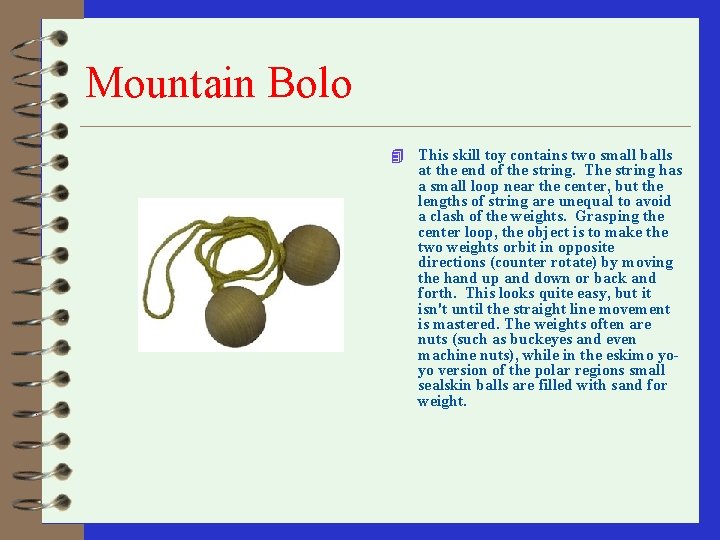 Mountain Bolo

This skill toy contains two small balls at the end of the string. The string has a small loop near the center, but the lengths of string are unequal to avoid a clash of the weights. Grasping the center loop, the object is to make the two weights orbit in opposite directions (counter rotate) by moving the hand up and down or back and forth. This looks quite easy, but it isn't until the straight line movement is mastered. The weights often are nuts (such as buckeyes and even machine nuts), while in the eskimo yo-yo version of the polar regions small sealskin balls are filled with sand for weight.